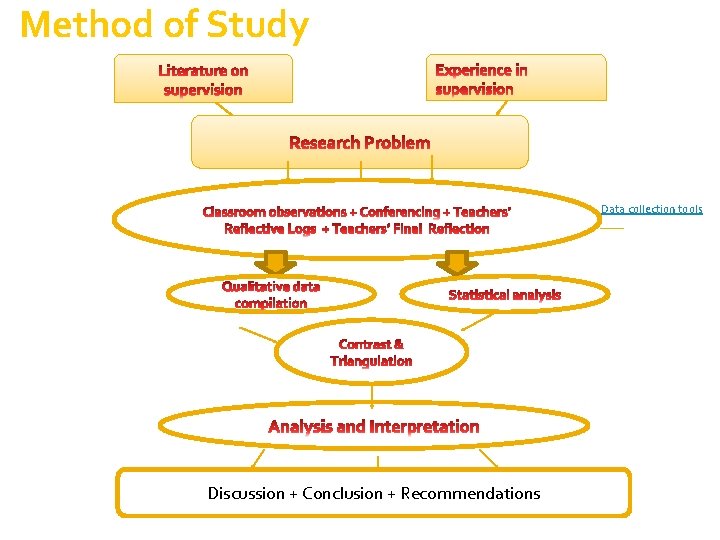 Method of Study

Literature on supervision

Experience in supervision

Research Problem

Classroom observations + Conferencing + Teachers' Reflective Logs + Teachers' Final Reflection

Data collection tools

Qualitative data compilation

Statistical analysis

Contrast & Triangulation

Analysis and Interpretation

Discussion + Conclusion + Recommendations